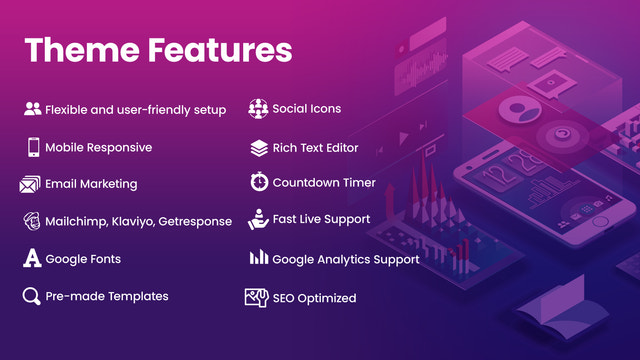 Theme Features

Flexible and user-friendly setup

Mobile Responsive

Email Marketing

Mailchimp, Klaviyo, Getresponse

Google Fonts

Pre-made Templates

Social Icons

Rich Text Editor

Countdown Timer

Fast Live Support

Google Analytics Support

SEO Optimized

12 28